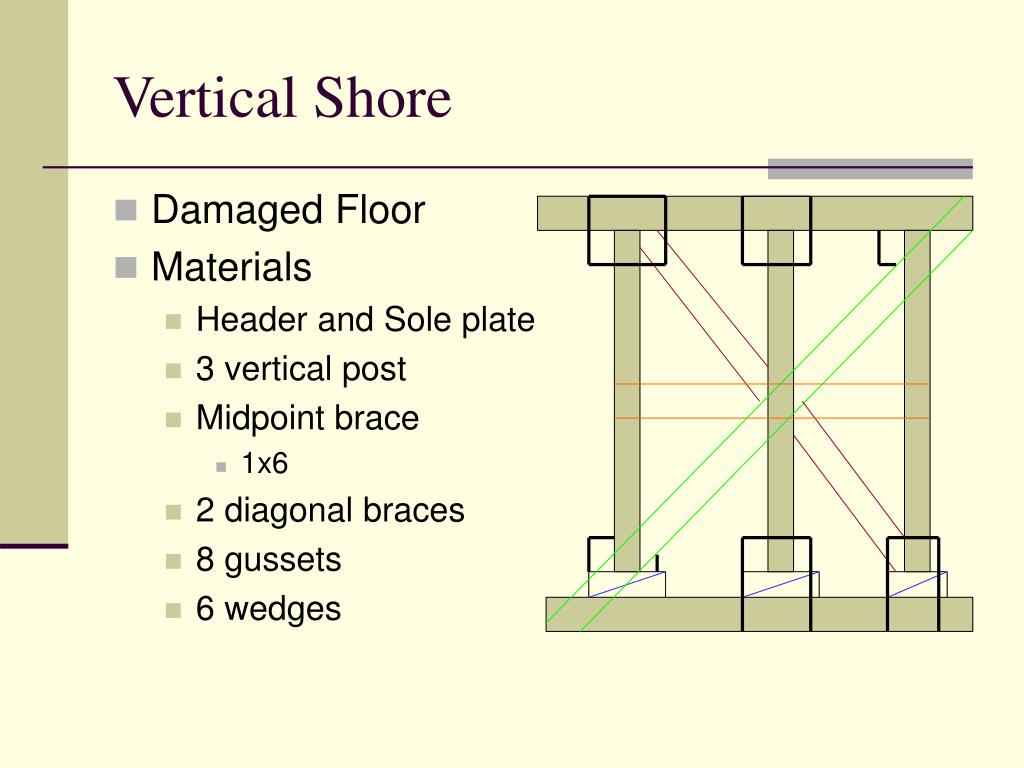 Vertical Shore

Damaged Floor
Materials
Header and Sole plate
3 vertical post
Midpoint brace
1x6
2 diagonal braces
8 gussets
6 wedges